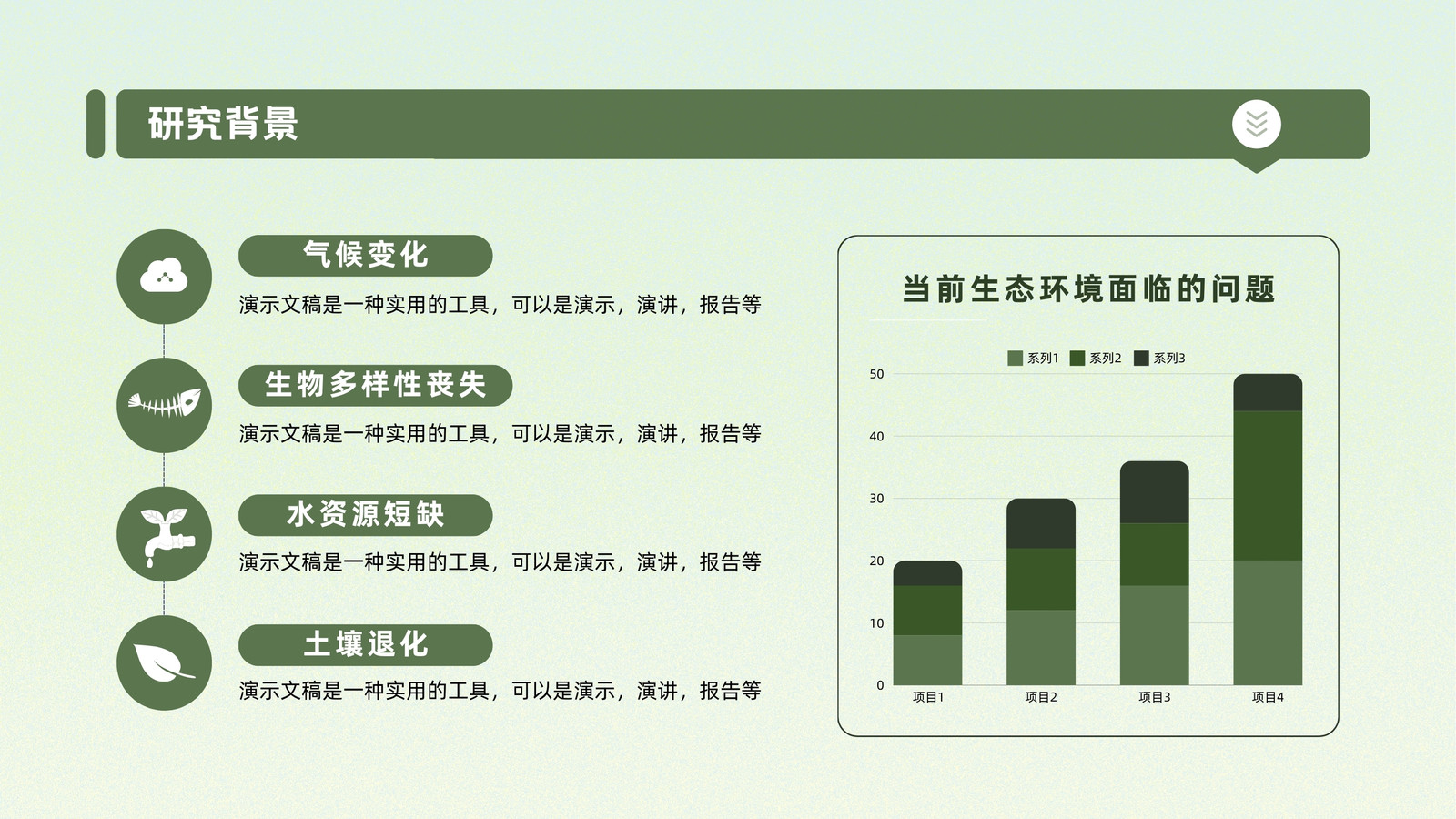 研究背景

气候变化

演示文稿是一种实用的工具，可以是演示，演讲，报告等

生物多样性丧失

演示文稿是一种实用的工具，可以是演示，演讲，报告等

水资源短缺

演示文稿是一种实用的工具，可以是演示，演讲，报告等

土壤退化

演示文稿是一种实用的工具，可以是演示，演讲，报告等

当前生态环境面临的问题

系列1 系列2 系列3

50
40
30
20
10
0

项目1 项目2 项目3 项目4